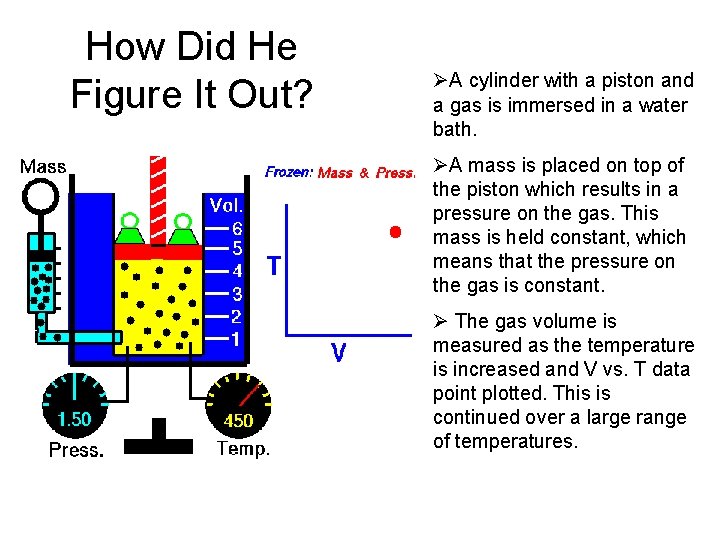 How Did He Figure It Out?

Mass

Vol.
6
5
4
3
2
1

1.50
Press.

450
Temp.

Frozen: Mass & Press.

T

V

➢A cylinder with a piston and a gas is immersed in a water bath.

➢A mass is placed on top of the piston which results in a pressure on the gas. This mass is held constant, which means that the pressure on the gas is constant.

➢ The gas volume is measured as the temperature is increased and V vs. T data point plotted. This is continued over a large range of temperatures.